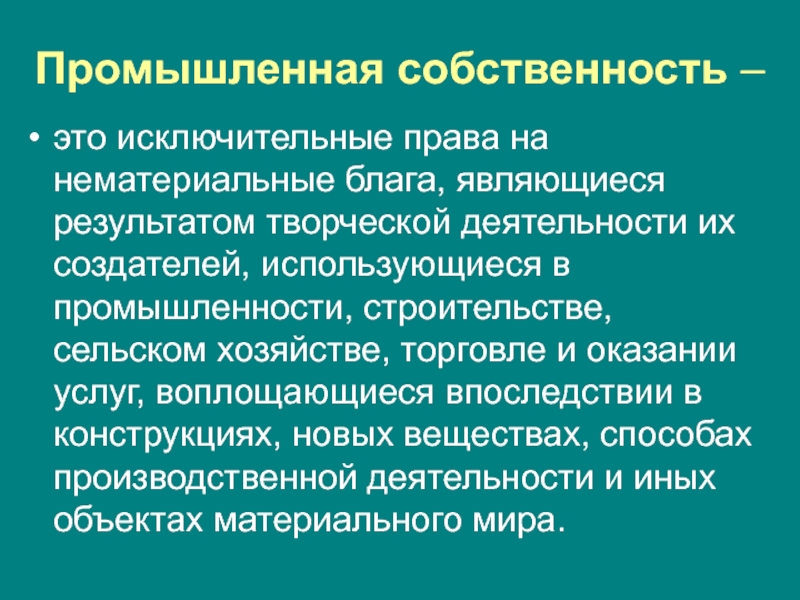 Промышленная собственность –

• это исключительные права на нематериальные блага, являющиеся результатом творческой деятельности их создателей, использующиеся в промышленности, строительстве, сельском хозяйстве, торговле и оказании услуг, воплощающиеся впоследствии в конструкциях, новых веществах, способах производственной деятельности и иных объектах материального мира.